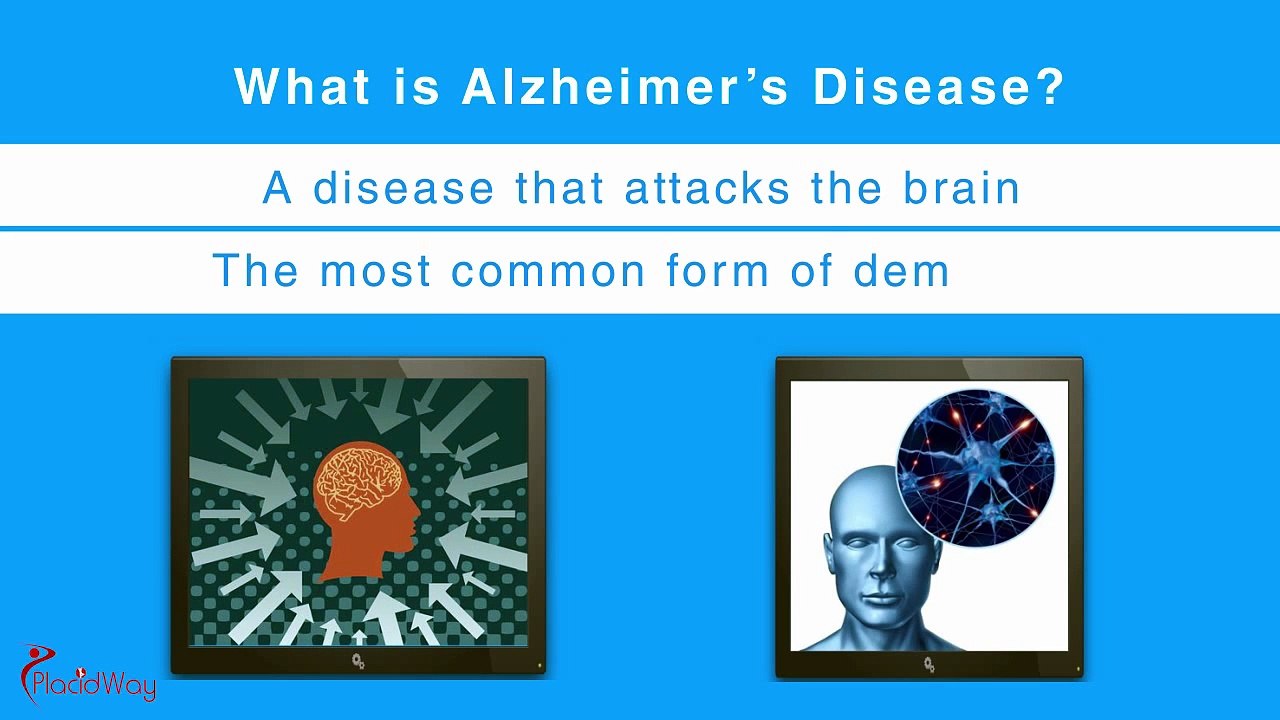 What is Alzheimer's Disease?

A disease that attacks the brain

The most common form of dem

PlacidWay